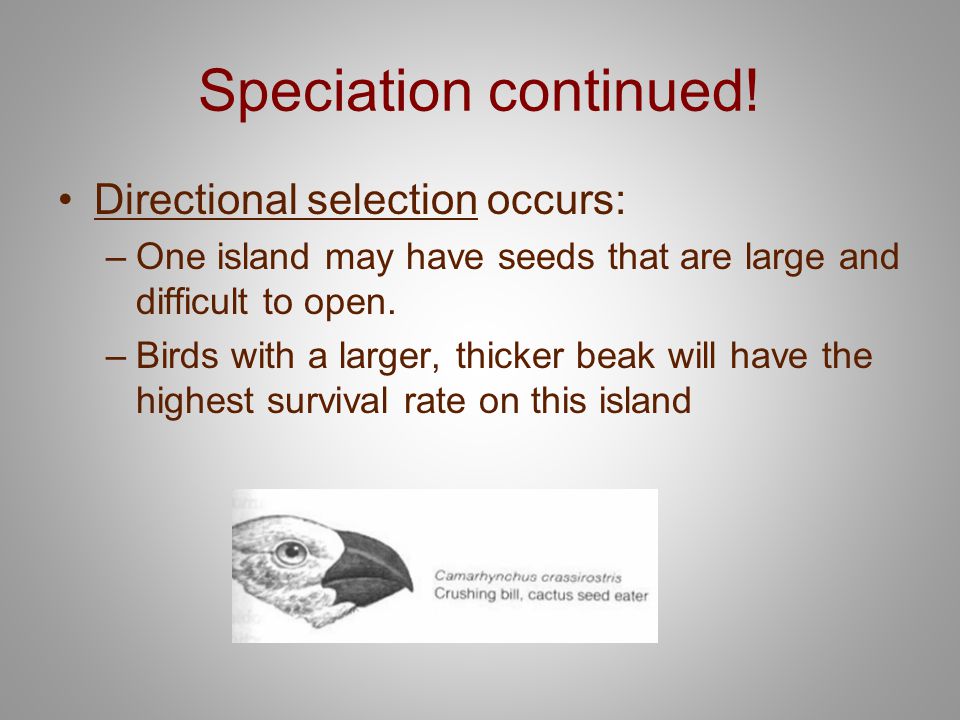 Speciation continued!

• Directional selection occurs:

– One island may have seeds that are large and difficult to open.

– Birds with a larger, thicker beak will have the highest survival rate on this island

Camarhynchus crassirostris
Crushing bill, cactus seed eater